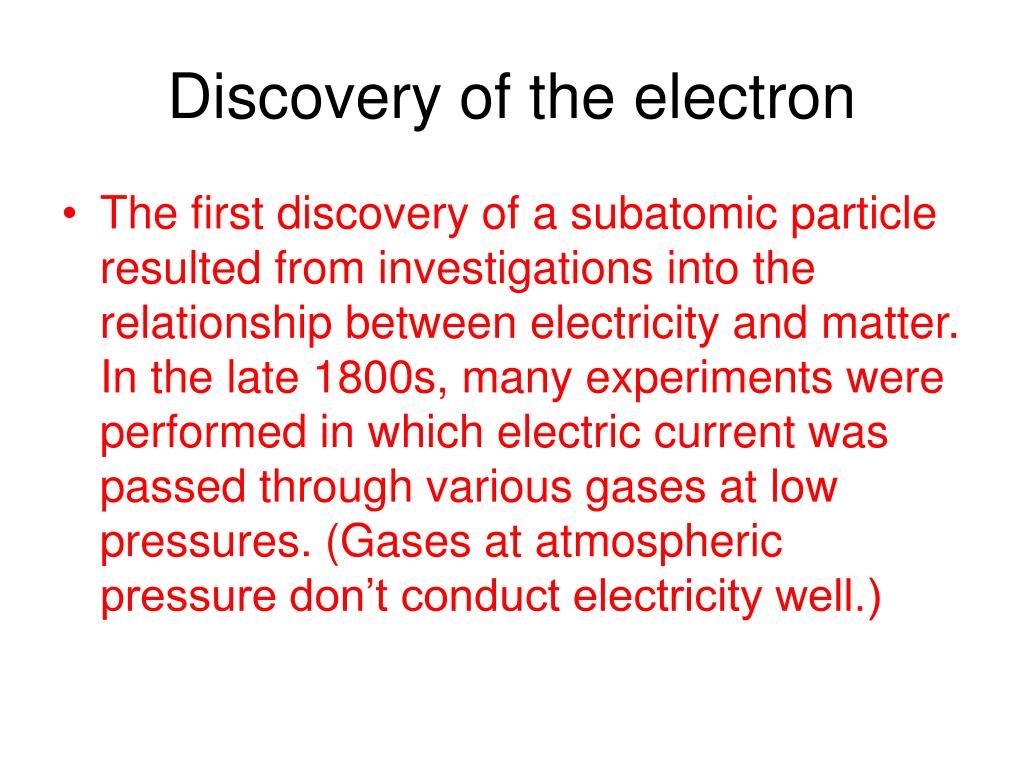 Discovery of the electron

• The first discovery of a subatomic particle resulted from investigations into the relationship between electricity and matter. In the late 1800s, many experiments were performed in which electric current was passed through various gases at low pressures. (Gases at atmospheric pressure don’t conduct electricity well.)